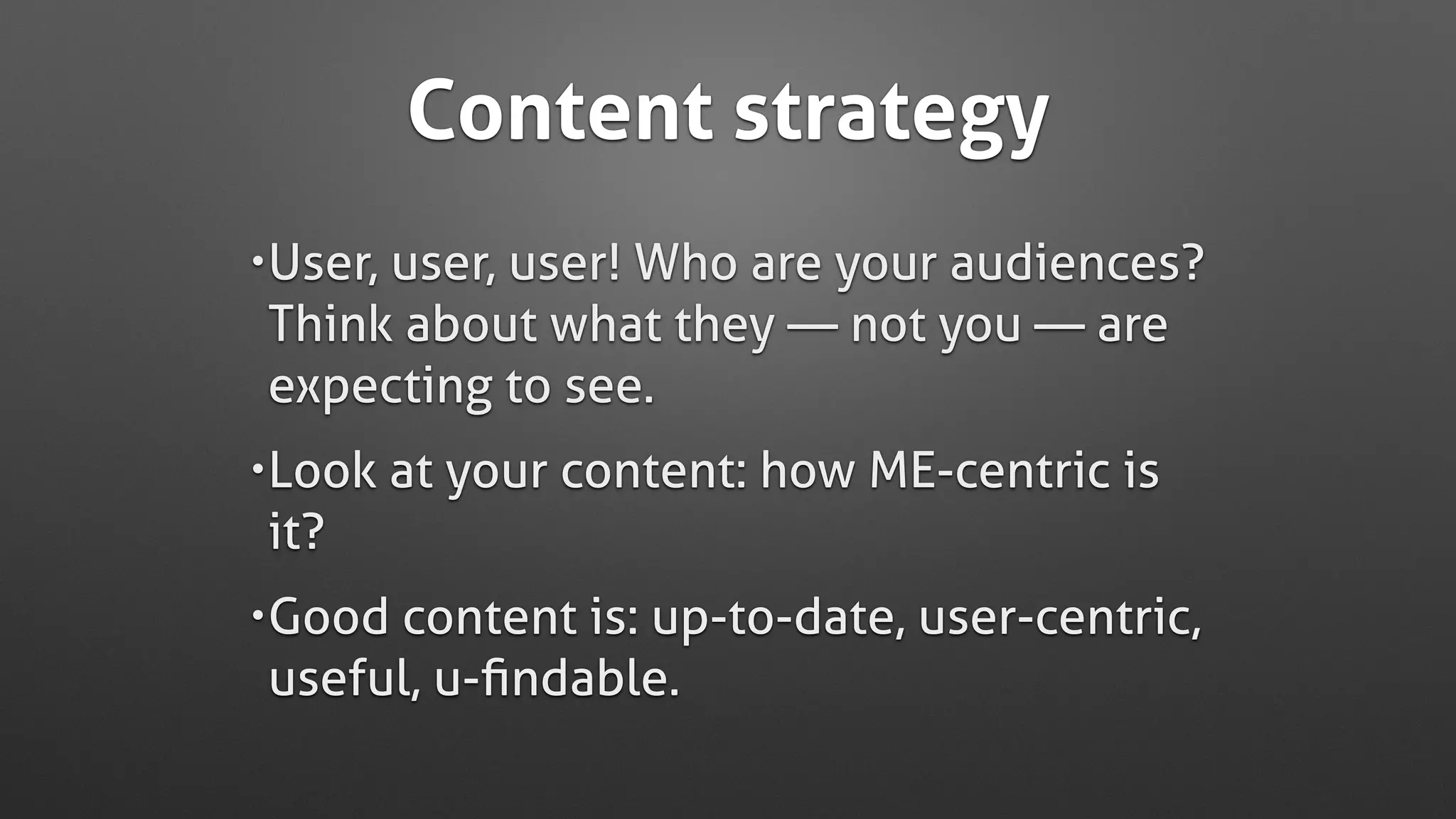 Content strategy

• User, user, user! Who are your audiences? Think about what they — not you — are expecting to see.

• Look at your content: how ME-centric is it?

• Good content is: up-to-date, user-centric, useful, u-findable.